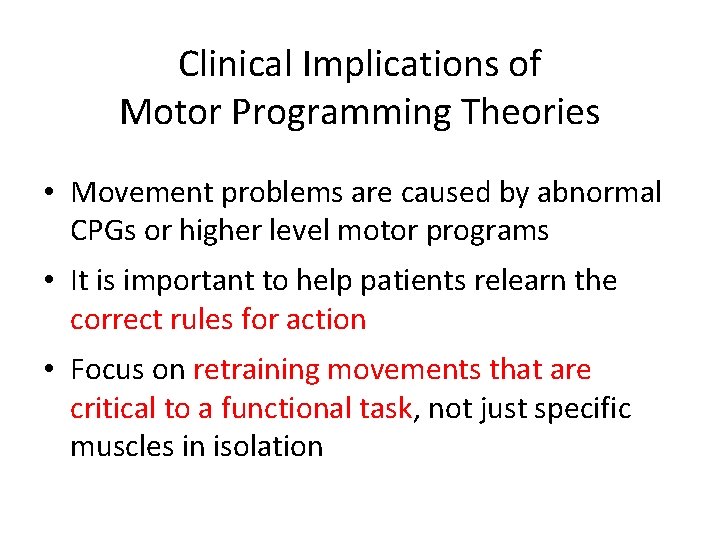 Clinical Implications of
Motor Programming Theories

• Movement problems are caused by abnormal CPGs or higher level motor programs

• It is important to help patients relearn the correct rules for action

• Focus on retraining movements that are critical to a functional task, not just specific muscles in isolation